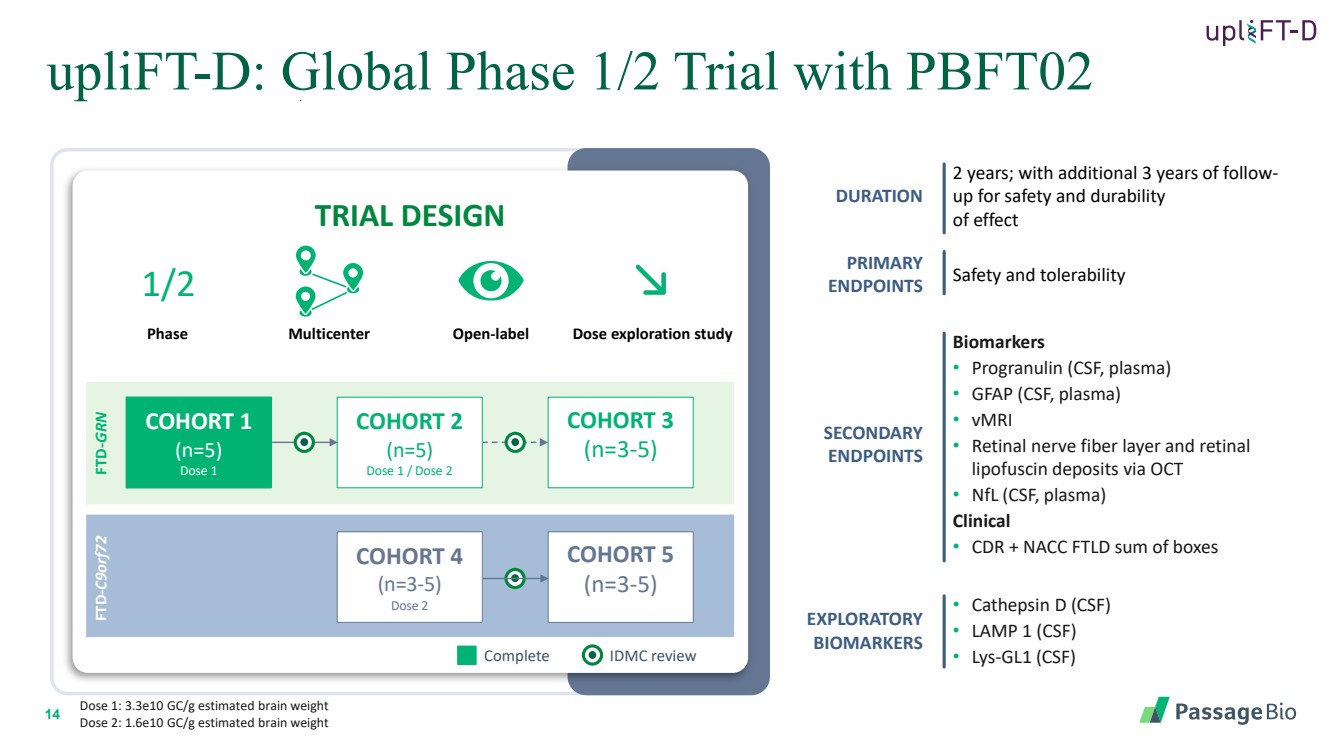 upliFT-D

upliFT-D: Global Phase 1/2 Trial with PBFT02

TRIAL DESIGN

1/2
Phase

Multicenter

Open-label

Dose exploration study

FTD-GRN

COHORT 1
(n=5)
Dose 1

COHORT 2
(n=5)
Dose 1 / Dose 2

COHORT 3
(n=3-5)

FTD-C9orf72

COHORT 4
(n=3-5)
Dose 2

COHORT 5
(n=3-5)

Complete

IDMC review

DURATION
2 years; with additional 3 years of follow-up for safety and durability of effect

PRIMARY ENDPOINTS
Safety and tolerability

SECONDARY ENDPOINTS
Biomarkers
• Progranulin (CSF, plasma)
• GFAP (CSF, plasma)
• vMRI
• Retinal nerve fiber layer and retinal lipofuscin deposits via OCT
• NfL (CSF, plasma)
Clinical
• CDR + NACC FTLD sum of boxes

EXPLORATORY BIOMARKERS
• Cathepsin D (CSF)
• LAMP 1 (CSF)
• Lys-GL1 (CSF)

14

Dose 1: 3.3e10 GC/g estimated brain weight
Dose 2: 1.6e10 GC/g estimated brain weight

PassageBio